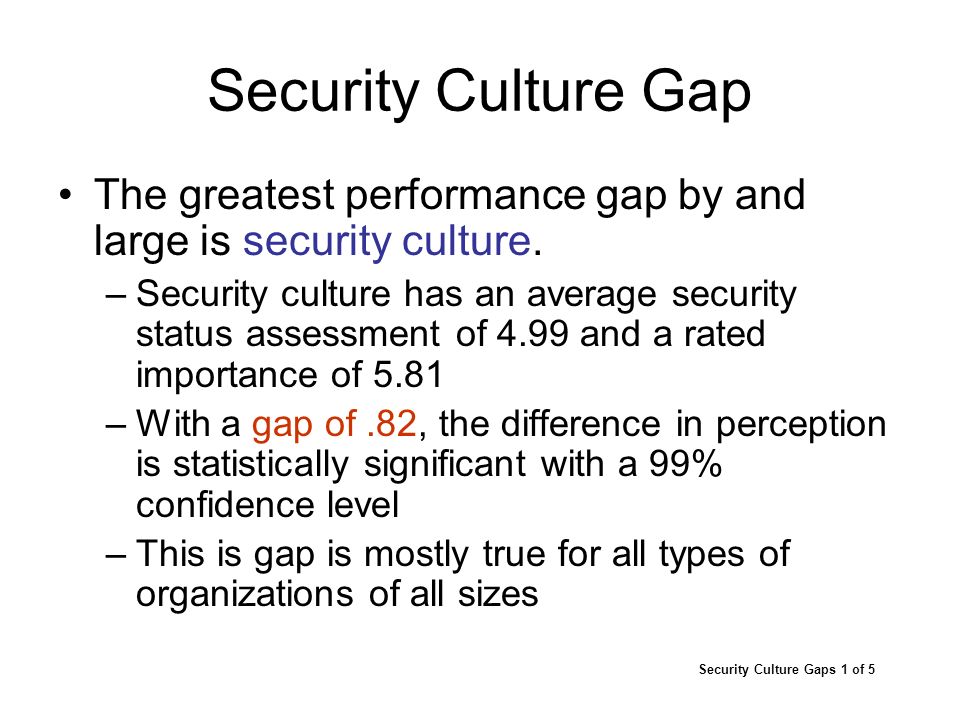 Security Culture Gap

• The greatest performance gap by and large is security culture.

– Security culture has an average security status assessment of 4.99 and a rated importance of 5.81

– With a gap of .82, the difference in perception is statistically significant with a 99% confidence level

– This is gap is mostly true for all types of organizations of all sizes

Security Culture Gaps 1 of 5